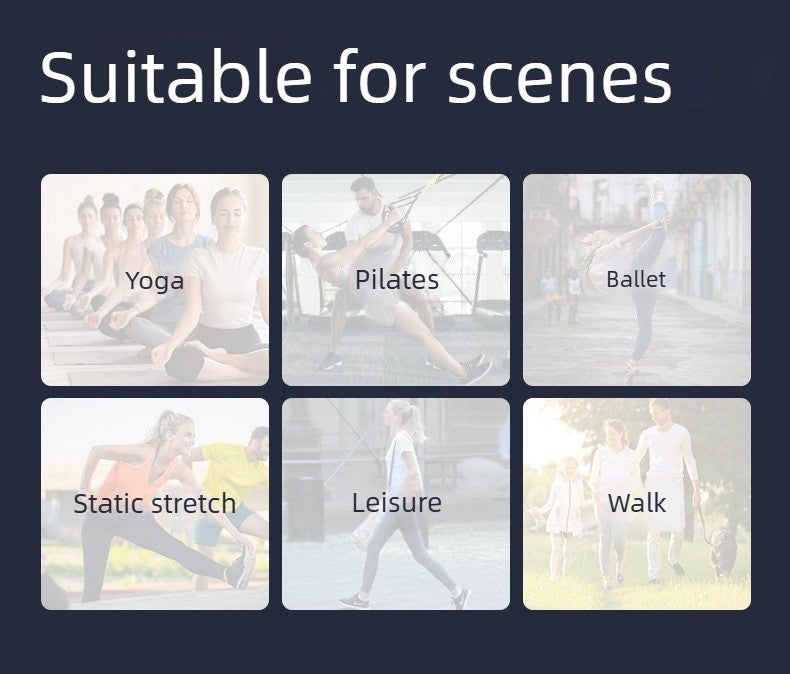 Suitable for scenes

Yoga

Pilates

Ballet

Static stretch

Leisure

Walk